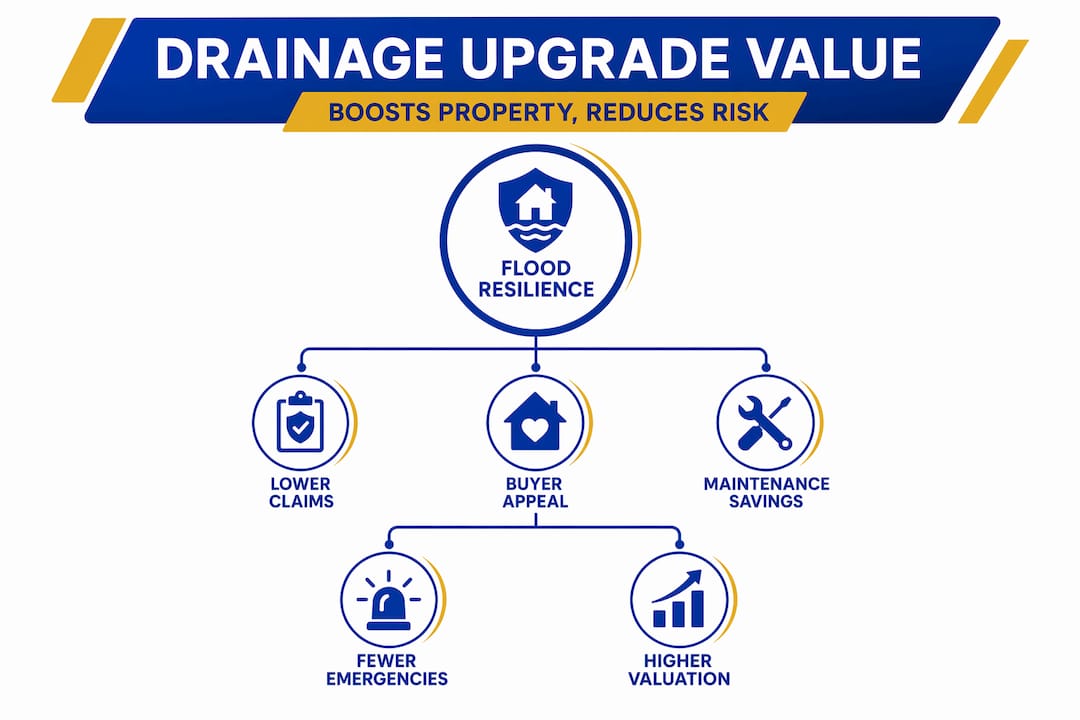 DRAINAGE UPGRADE VALUE

BOOSTS PROPERTY, REDUCES RISK

FLOOD RESILIENCE

LOWER CLAIMS

BUYER APPEAL

MAINTENANCE SAVINGS

FEWER EMERGENCIES

HIGHER VALUATION